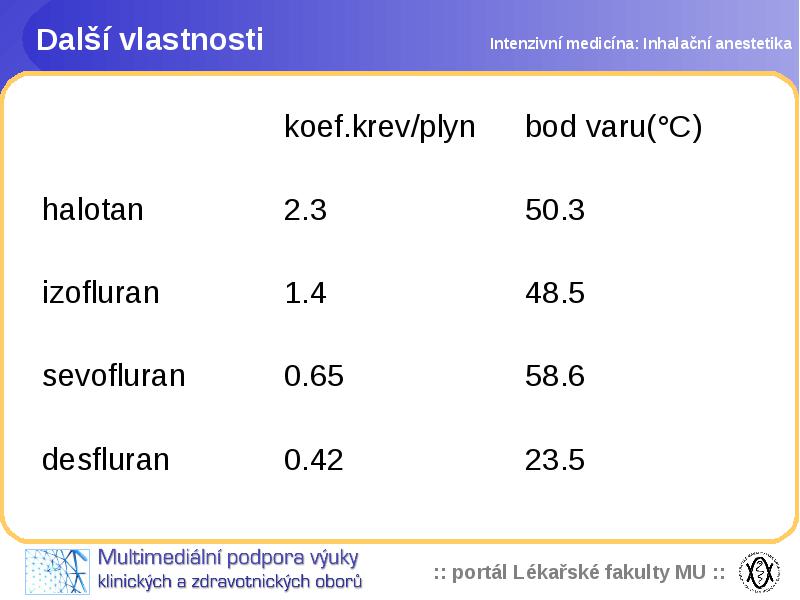 Další vlastnosti

Intenzivní medicína: Inhalační anestetika

| | koef.krev/plyn | bod varu(°C) |
|---|---|---|
| halotan | 2.3 | 50.3 |
| izofluran | 1.4 | 48.5 |
| sevofluran | 0.65 | 58.6 |
| desfluran | 0.42 | 23.5 |

Multimediální podpora výuky klinických a zdravotnických oborů

:: portál Lékařské fakulty MU ::